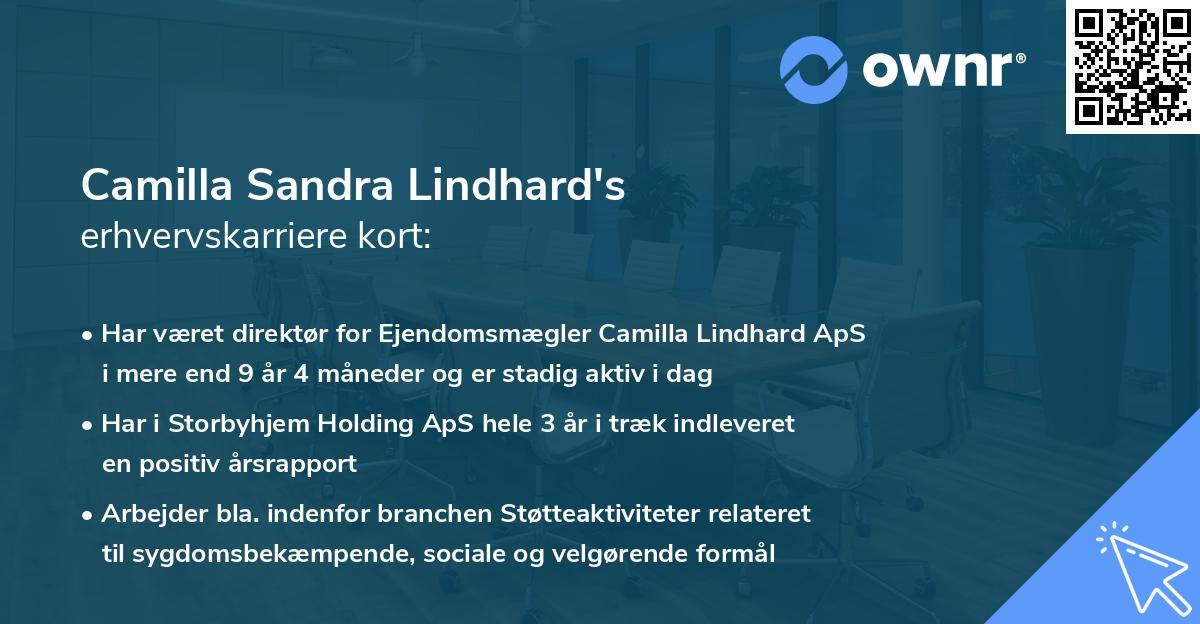 ownr®

Camilla Sandra Lindhard's
erhvervskarriere kort:

• Har været direktør for Ejendomsmægler Camilla Lindhard ApS i mere end 9 år 4 måneder og er stadig aktiv i dag

• Har i Storbyhjem Holding ApS hele 3 år i træk indleveret en positiv årsrapport

• Arbejder bla. indenfor branchen Støtteaktiviteter relateret til sygdomsbekæmpende, sociale og velgørende formål